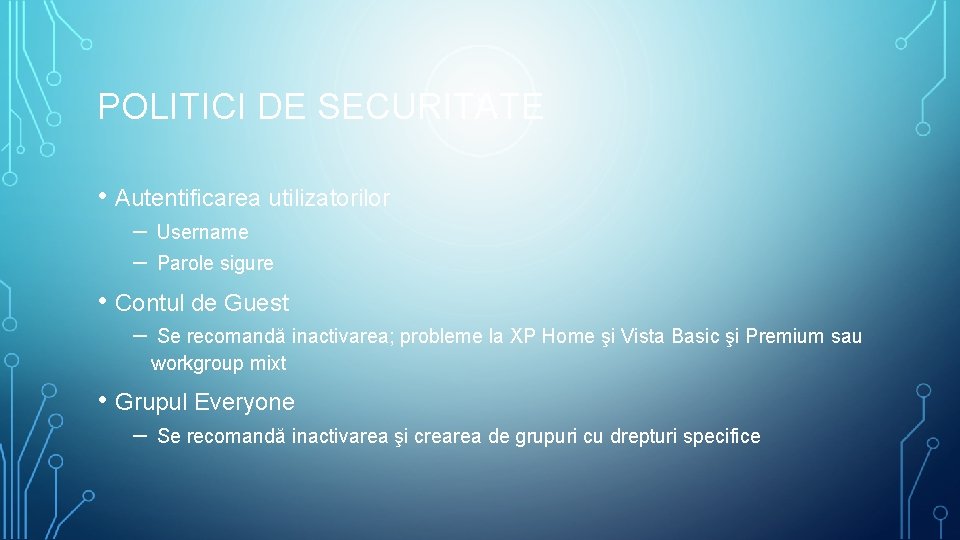 POLITICI DE SECURITATE

• Autentificarea utilizatorilor
– Username
– Parole sigure

• Contul de Guest
– Se recomandă inactivarea; probleme la XP Home şi Vista Basic şi Premium sau workgroup mixt

• Grupul Everyone
– Se recomandă inactivarea şi crearea de grupuri cu drepturi specifice